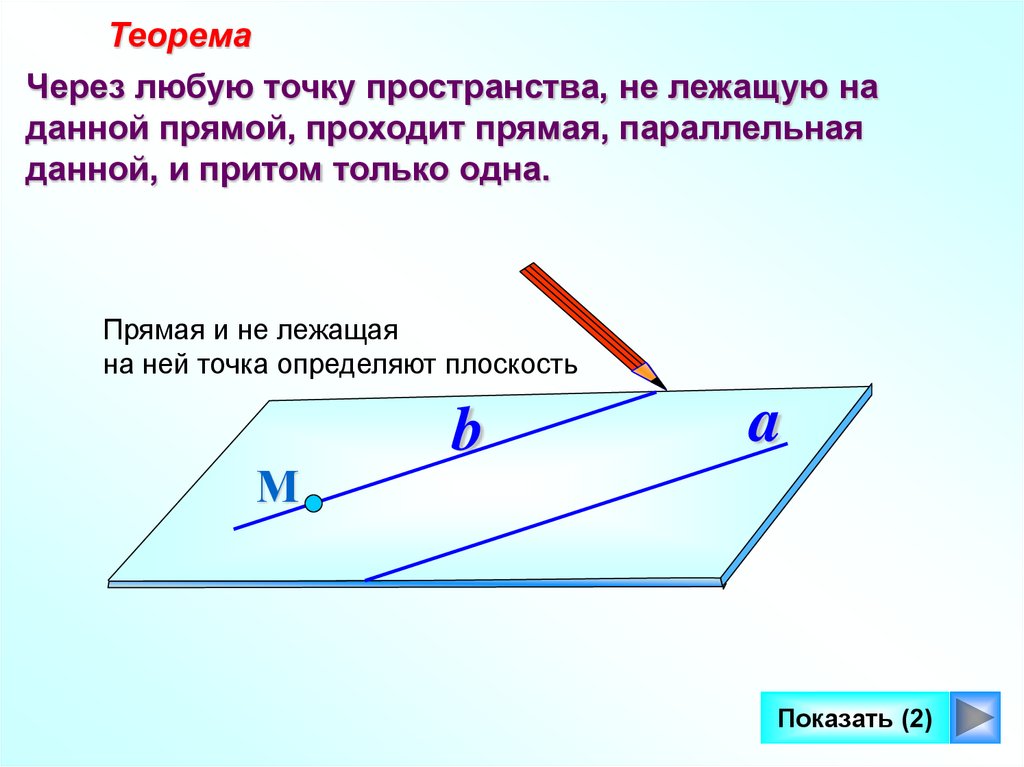 Теорема

Через любую точку пространства, не лежащую на данной прямой, проходит прямая, параллельная данной, и притом только одна.

Прямая и не лежащая на ней точка определяют плоскость

b

a

M

Показать (2)